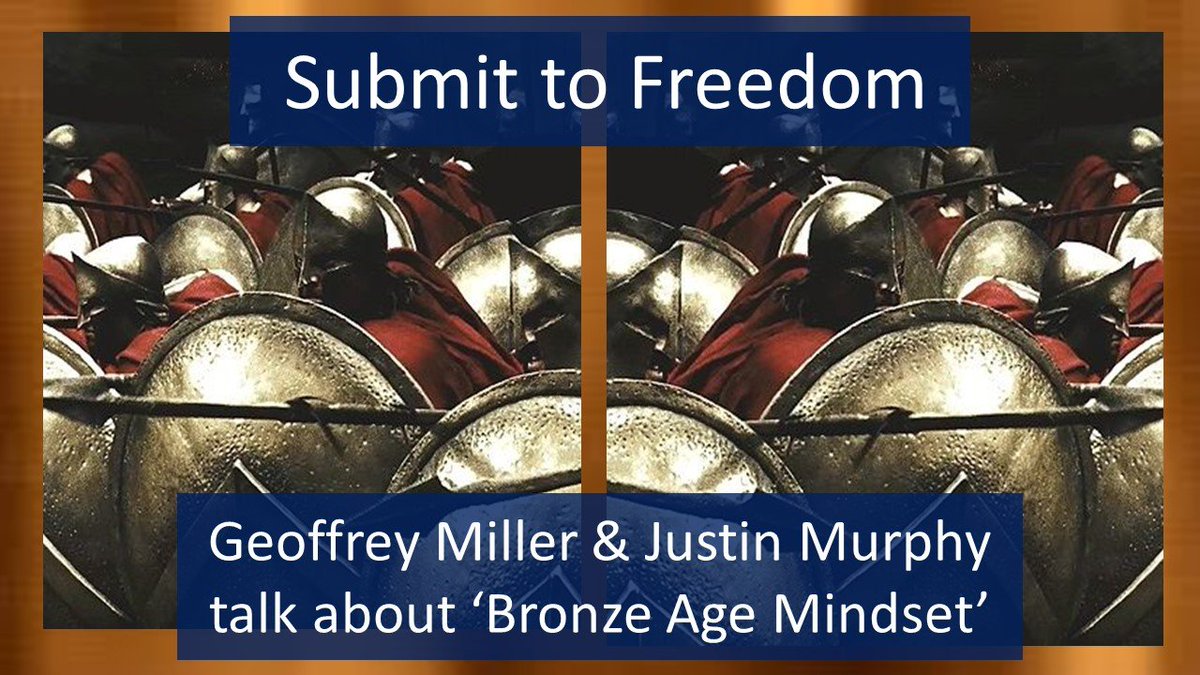 Submit to Freedom

Geoffrey Miller & Justin Murphy talk about ‘Bronze Age Mindset’